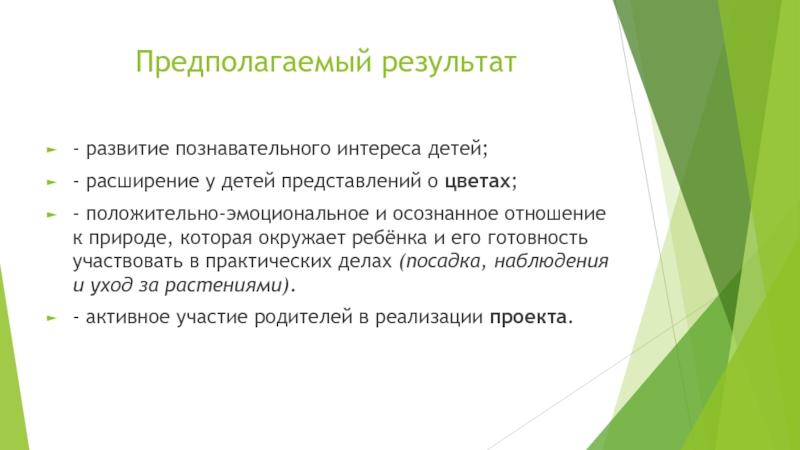 Предполагаемый результат

- развитие познавательного интереса детей;

- расширение у детей представлений о цветах;

- положительно-эмоциональное и осознанное отношение к природе, которая окружает ребёнка и его готовность участвовать в практических делах (посадка, наблюдения и уход за растениями).

- активное участие родителей в реализации проекта.